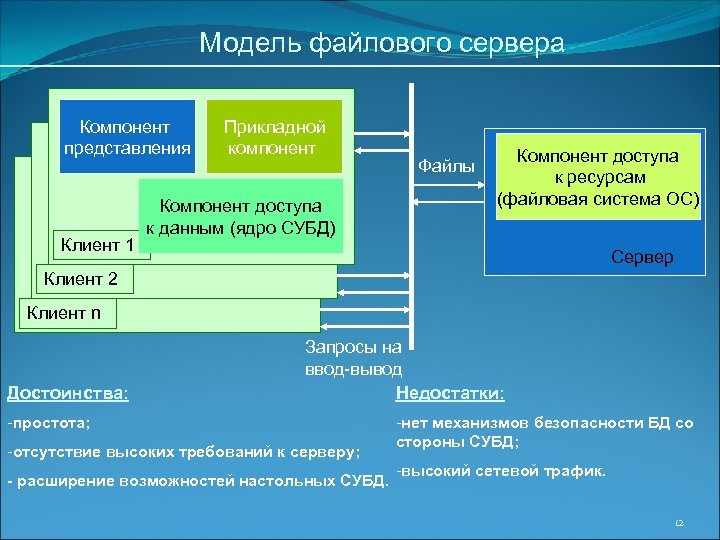 Модель файлового сервера

Компонент представления

Прикладной компонент

Компонент доступа к данным (ядро СУБД)

Клиент 1

Клиент 2

Клиент n

Файлы

Компонент доступа к ресурсам (файловая система ОС)

Сервер

Запросы на ввод-вывод

Достоинства:

-простота;

-отсутствие высоких требований к серверу;

- расширение возможностей настольных СУБД.

Недостатки:

-нет механизмов безопасности БД со стороны СУБД;

-высокий сетевой трафик.

12